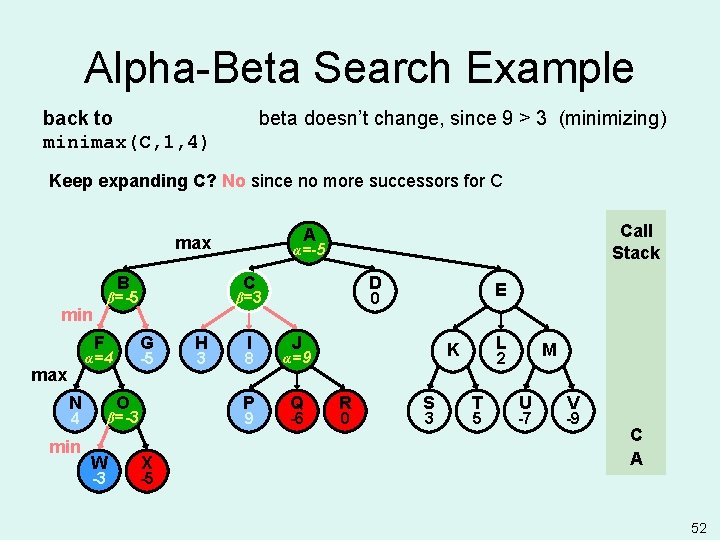 Alpha-Beta Search Example

back to minimax(C,1,4)

beta doesn't change, since 9 > 3 (minimizing)

Keep expanding C? No since no more successors for C

max

A
$\alpha$=-5

B
$\beta$=-5

C
$\beta$=3

D
0

E

min

F
$\alpha$=4

G
-5

H
3

I
8

J
$\alpha$=9

K

L
2

M

max

N
4

O
$\beta$=-3

P
9

Q
-6

R
0

S
3

T
5

U
-7

V
-9

min

W
-3

X
-5

Call Stack

C
A

52